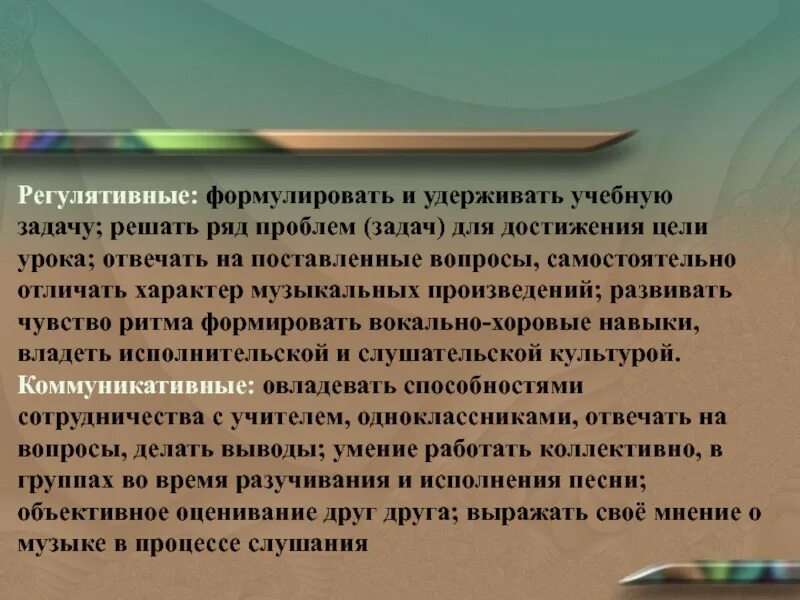 Регулятивные: формулировать и удерживать учебную задачу; решать ряд проблем (задач) для достижения цели урока; отвечать на поставленные вопросы, самостоятельно отличать характер музыкальных произведений; развивать чувство ритма формировать вокально-хоровые навыки, владеть исполнительской и слушательской культурой.
Коммуникативные: овладевать способностями сотрудничества с учителем, одноклассниками, отвечать на вопросы, делать выводы; умение работать коллективно, в группах во время разучивания и исполнения песни; объективное оценивание друг друга; выражать своё мнение о музыке в процессе слушания